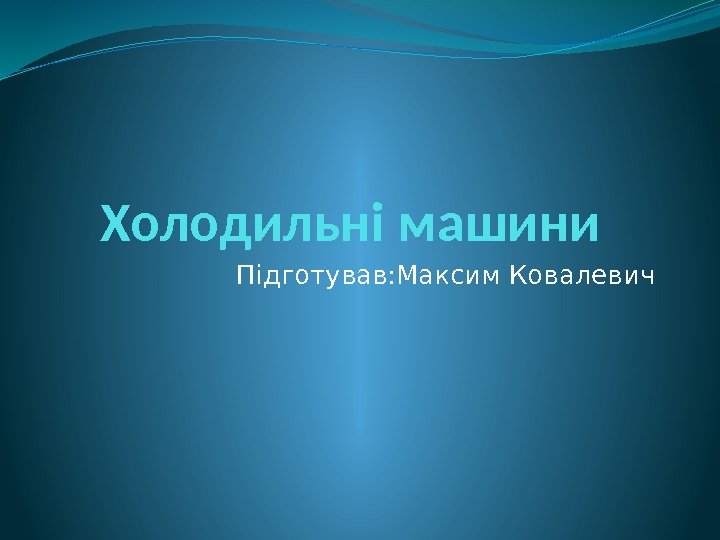 Холодильні машини

Підготував:Максим Ковалевич